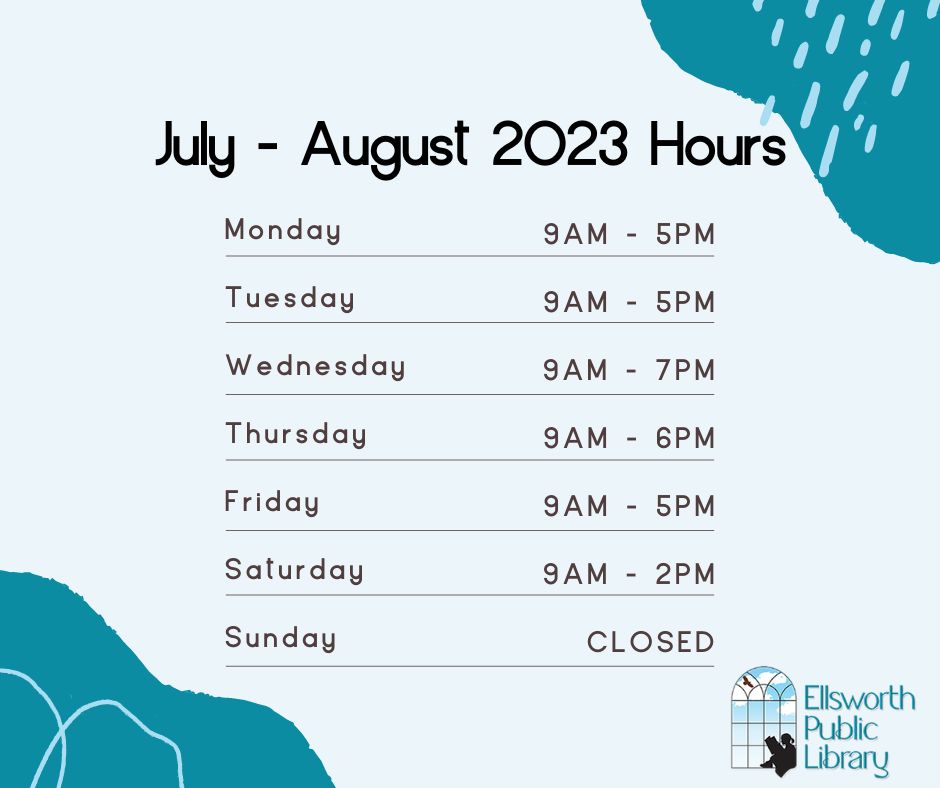 July - August 2023 Hours

| | |
|---|---|
| Monday | 9AM - 5PM |
| Tuesday | 9AM - 5PM |
| Wednesday | 9AM - 7PM |
| Thursday | 9AM - 6PM |
| Friday | 9AM - 5PM |
| Saturday | 9AM - 2PM |
| Sunday | CLOSED |

Ellsworth Public Library